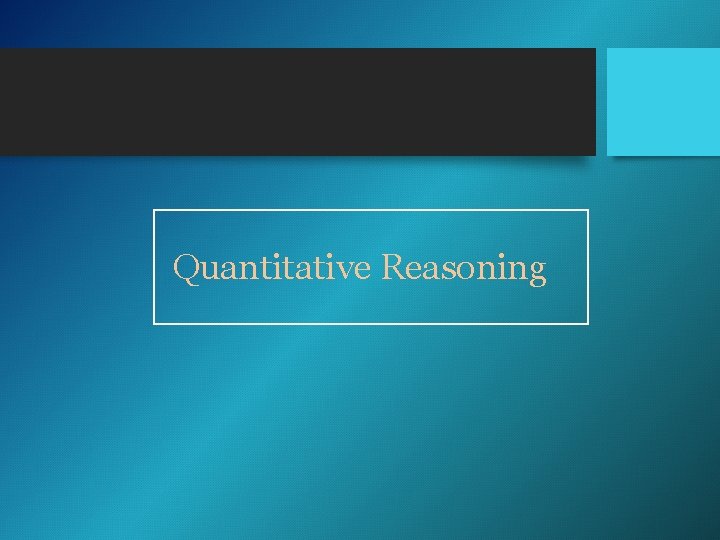 Quantitative Reasoning